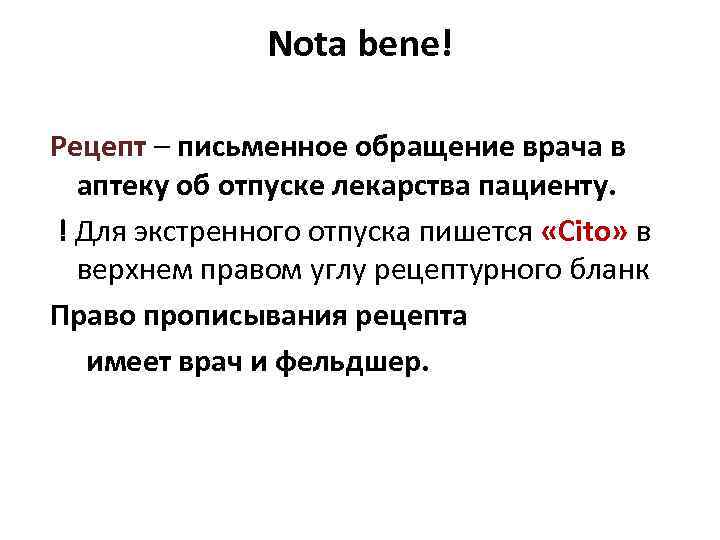 Nota bene!

Рецепт – письменное обращение врача в аптеку об отпуске лекарства пациенту.

! Для экстренного отпуска пишется «Cito» в верхнем правом углу рецептурного бланк

Право прописывания рецепта

имеет врач и фельдшер.